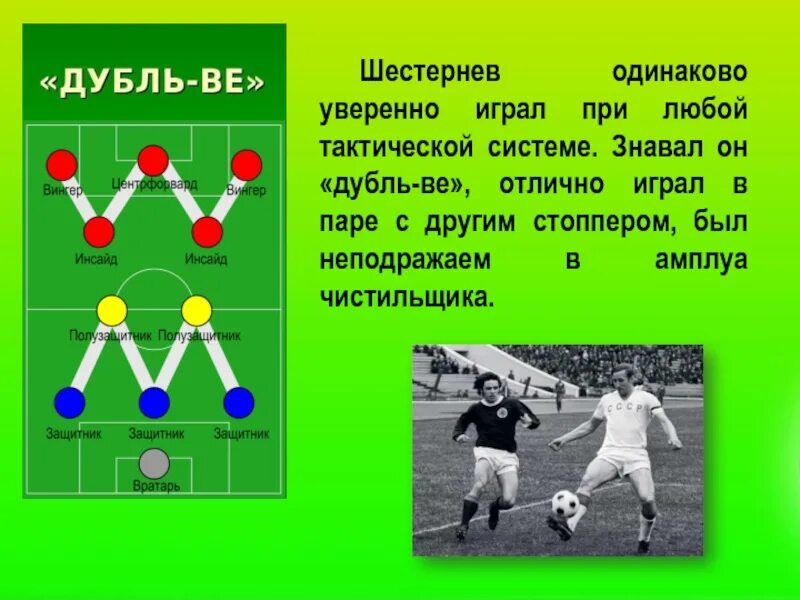 «ДУБЛЬ-ВЕ»

Вингер
Центрфорвард
Вингер
Инсайд
Инсайд
Полузащитник
Полузащитник
Защитник
Защитник
Защитник
Вратарь

Шестернев одинаково уверенно играл при любой тактической системе. Знавал он «дубль-ве», отлично играл в паре с другим стоппером, был неподражаем в амплуа чистильщика.

СССР